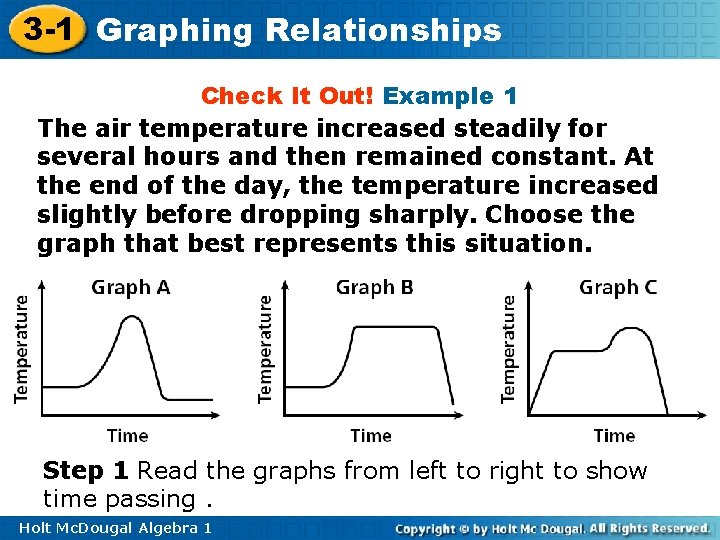 3-1 Graphing Relationships

Check It Out! Example 1

The air temperature increased steadily for several hours and then remained constant. At the end of the day, the temperature increased slightly before dropping sharply. Choose the graph that best represents this situation.

Graph A
Temperature
Time

Graph B
Temperature
Time

Graph C
Temperature
Time

Step 1 Read the graphs from left to right to show time passing .

Holt McDougal Algebra 1

Copyright © by Holt Mc Dougal. All Rights Reserved.